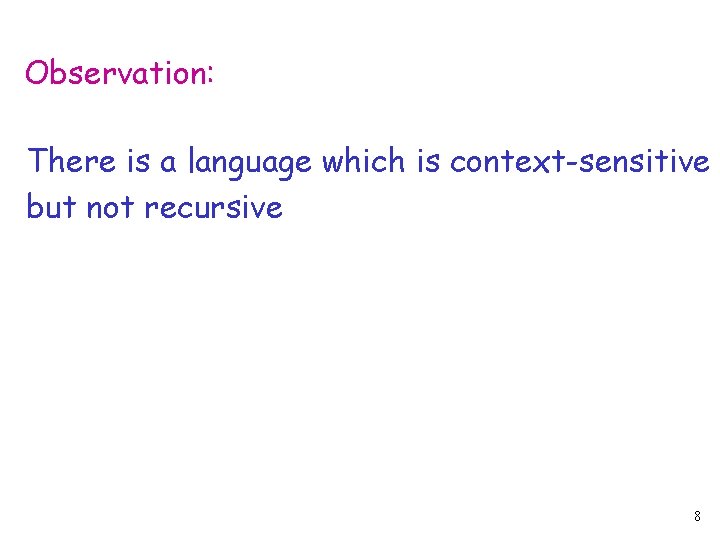 Observation:

There is a language which is context-sensitive but not recursive

8